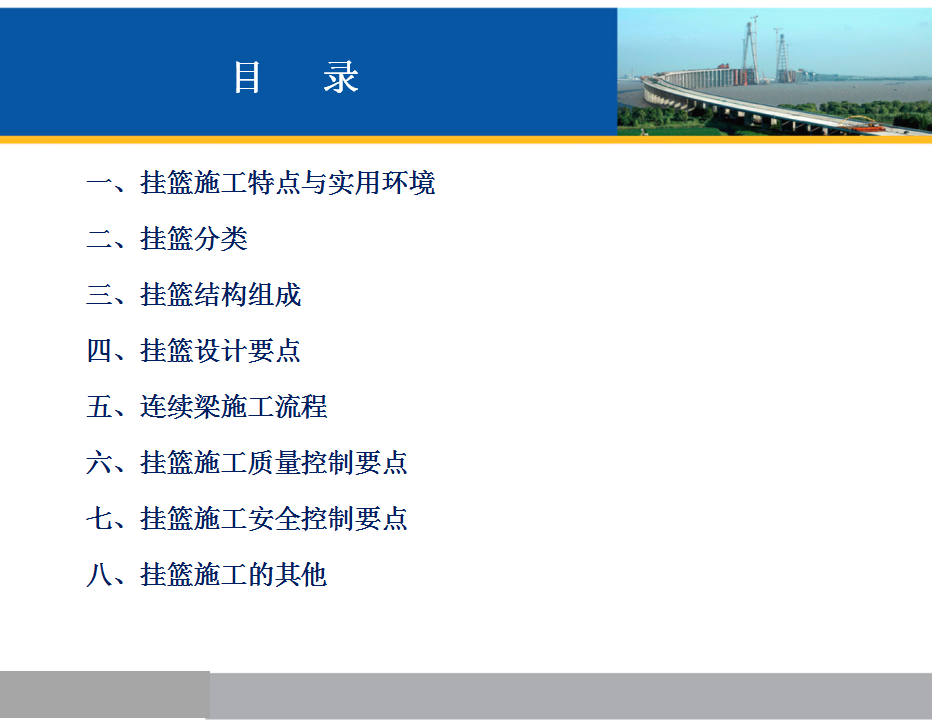 目　录

一、挂篮施工特点与实用环境

二、挂篮分类

三、挂篮结构组成

四、挂篮设计要点

五、连续梁施工流程

六、挂篮施工质量控制要点

七、挂篮施工安全控制要点

八、挂篮施工的其他